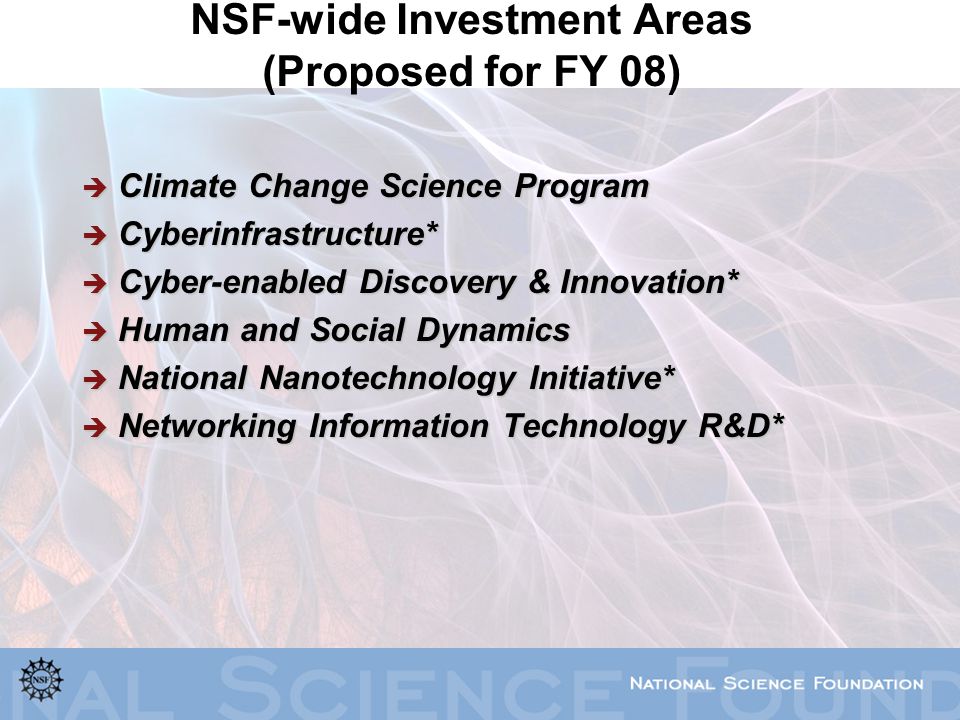 NSF-wide Investment Areas (Proposed for FY 08)

➔ Climate Change Science Program
➔ Cyberinfrastructure*
➔ Cyber-enabled Discovery & Innovation*
➔ Human and Social Dynamics
➔ National Nanotechnology Initiative*
➔ Networking Information Technology R&D*

NSF

NAL SCIENCE FOUND

NATIONAL SCIENCE FOUNDATION